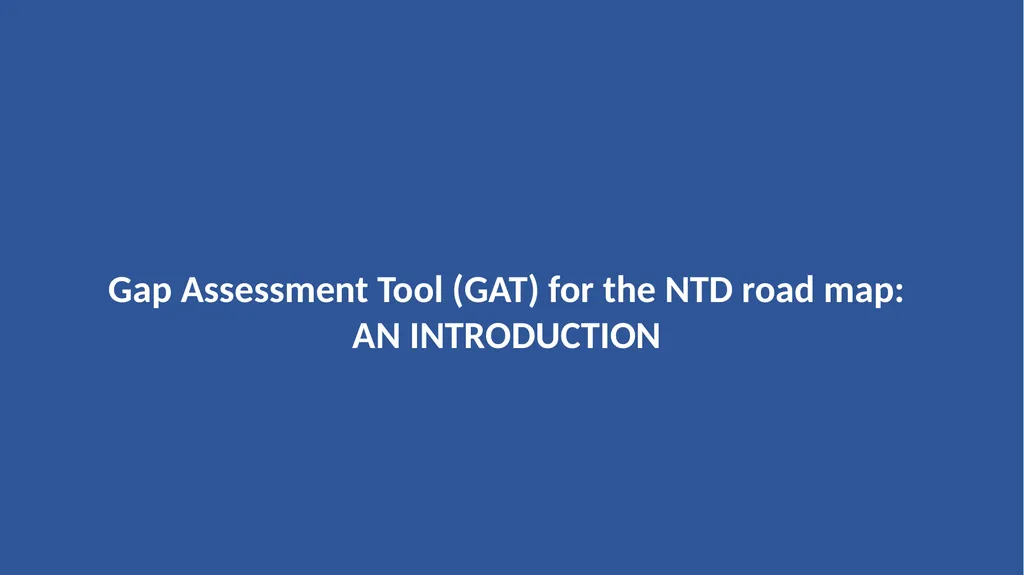 Gap Assessment Tool (GAT) for the NTD road map:
AN INTRODUCTION